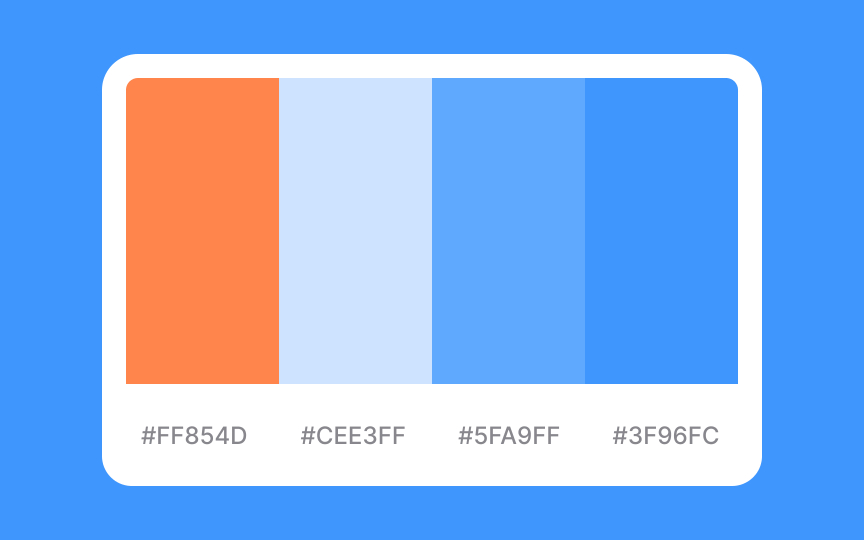 #FF854D #CEE3FF #5FA9FF #3F96FC